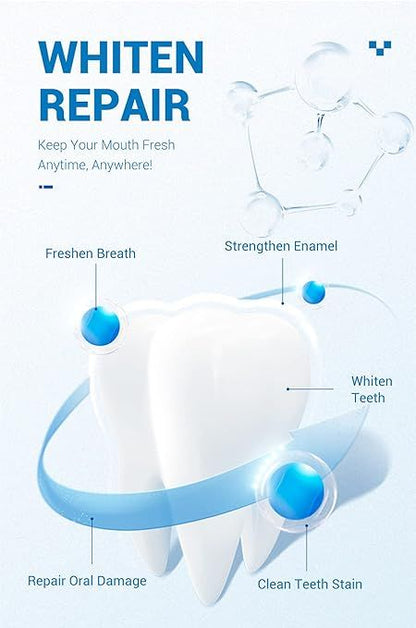 WHITEN
REPAIR

Keep Your Mouth Fresh Anytime, Anywhere!

Freshen Breath

Strengthen Enamel

Whiten Teeth

Repair Oral Damage

Clean Teeth Stain